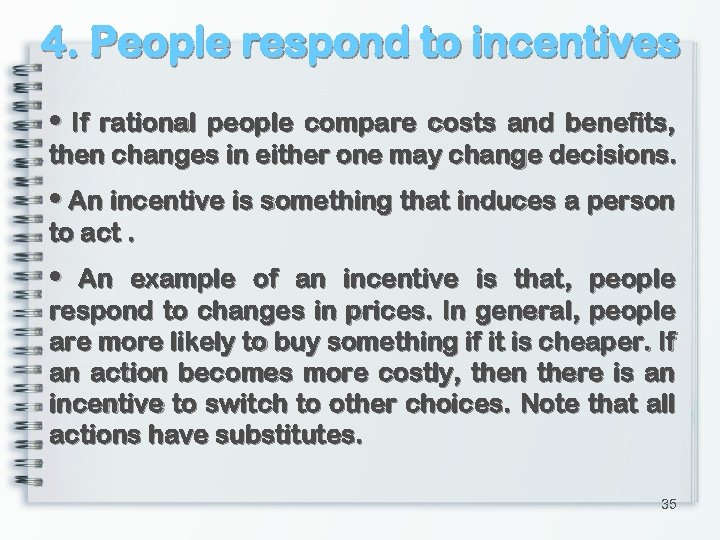 4. People respond to incentives

• If rational people compare costs and benefits, then changes in either one may change decisions.

• An incentive is something that induces a person to act .

• An example of an incentive is that, people respond to changes in prices. In general, people are more likely to buy something if it is cheaper. If an action becomes more costly, then there is an incentive to switch to other choices. Note that all actions have substitutes.

35